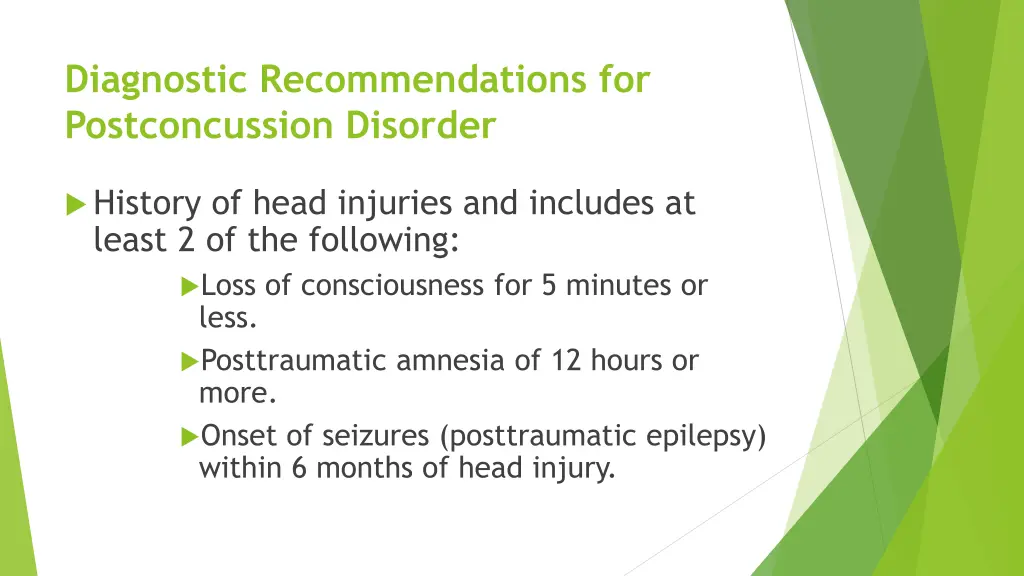 Diagnostic Recommendations for Postconcussion Disorder

History of head injuries and includes at least 2 of the following:

Loss of consciousness for 5 minutes or less.

Posttraumatic amnesia of 12 hours or more.

Onset of seizures (posttraumatic epilepsy) within 6 months of head injury.